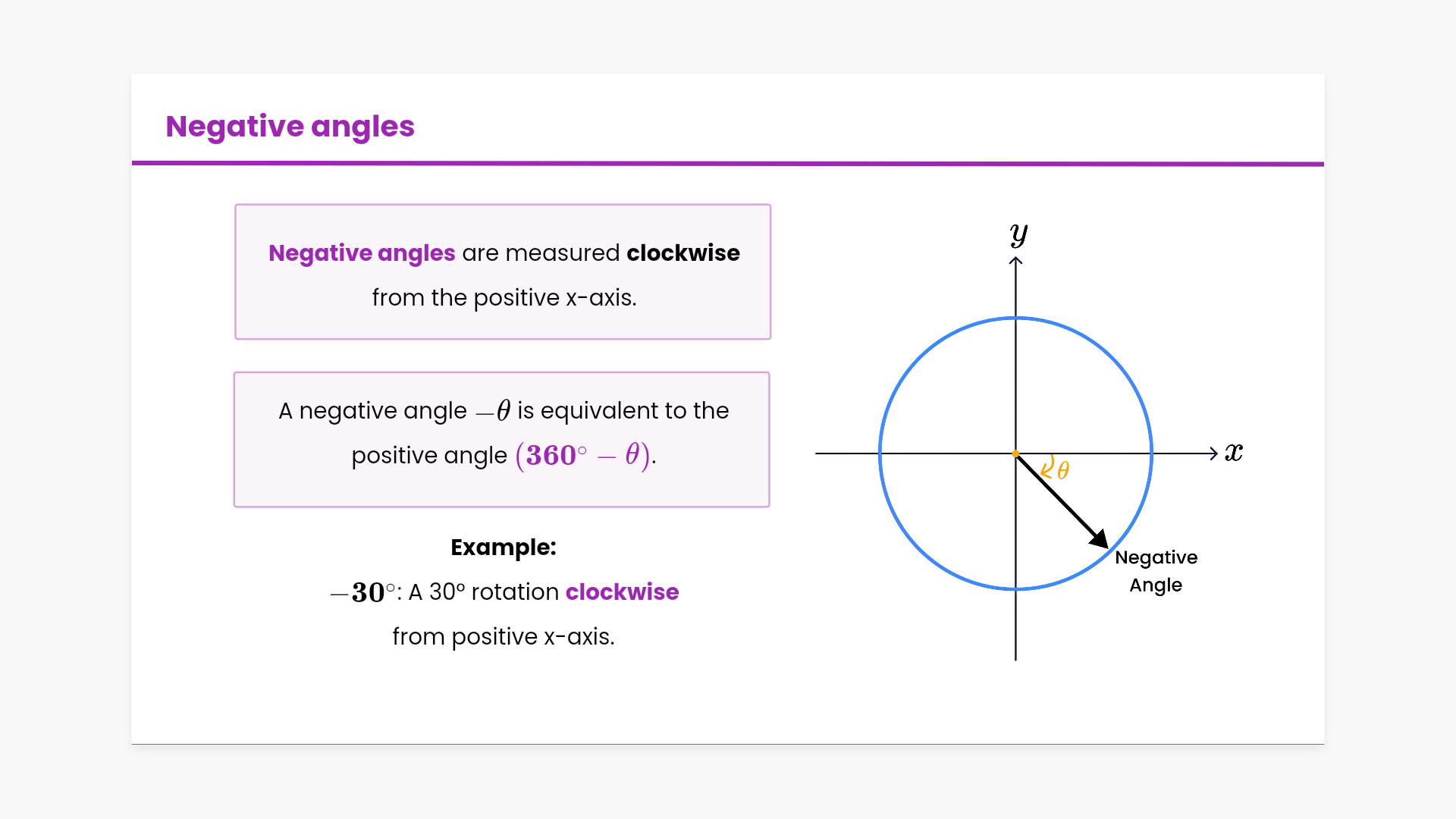 Negative angles

Negative angles are measured clockwise from the positive x-axis.

A negative angle $-\theta$ is equivalent to the positive angle $(360^\circ - \theta)$.

Example:

$-30^\circ$: A 30° rotation clockwise from positive x-axis.

$y$

$x$

$\theta$

Negative Angle